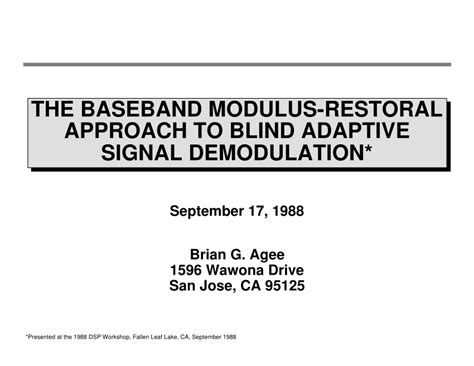 THE BASEBAND MODULUS-RESTORAL APPROACH TO BLIND ADAPTIVE SIGNAL DEMODULATION*

September 17, 1988

Brian G. Agee
1596 Wawona Drive
San Jose, CA 95125

*Presented at the 1988 DSP Workshop, Fallen Leaf Lake, CA, September 1988